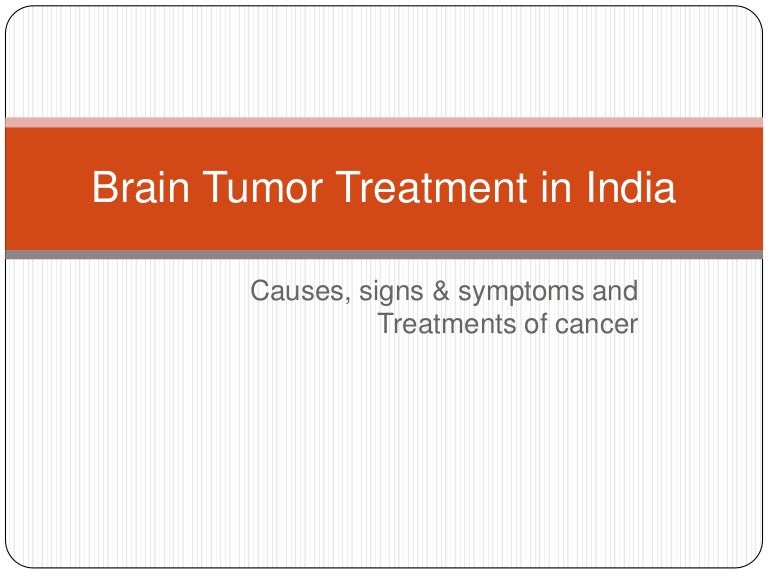 Brain Tumor Treatment in India

Causes, signs & symptoms and Treatments of cancer